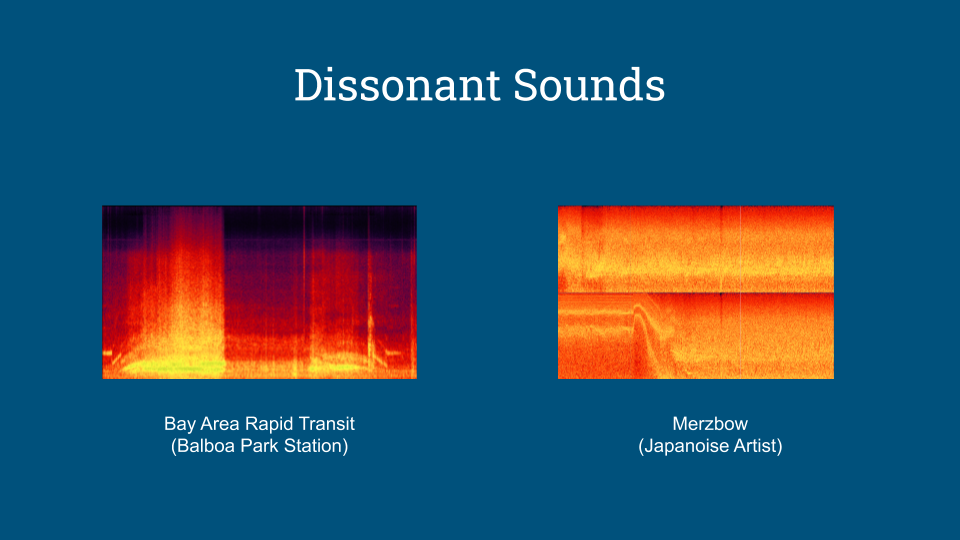 Dissonant Sounds

Bay Area Rapid Transit
(Balboa Park Station)

Merzbow
(Japanoise Artist)